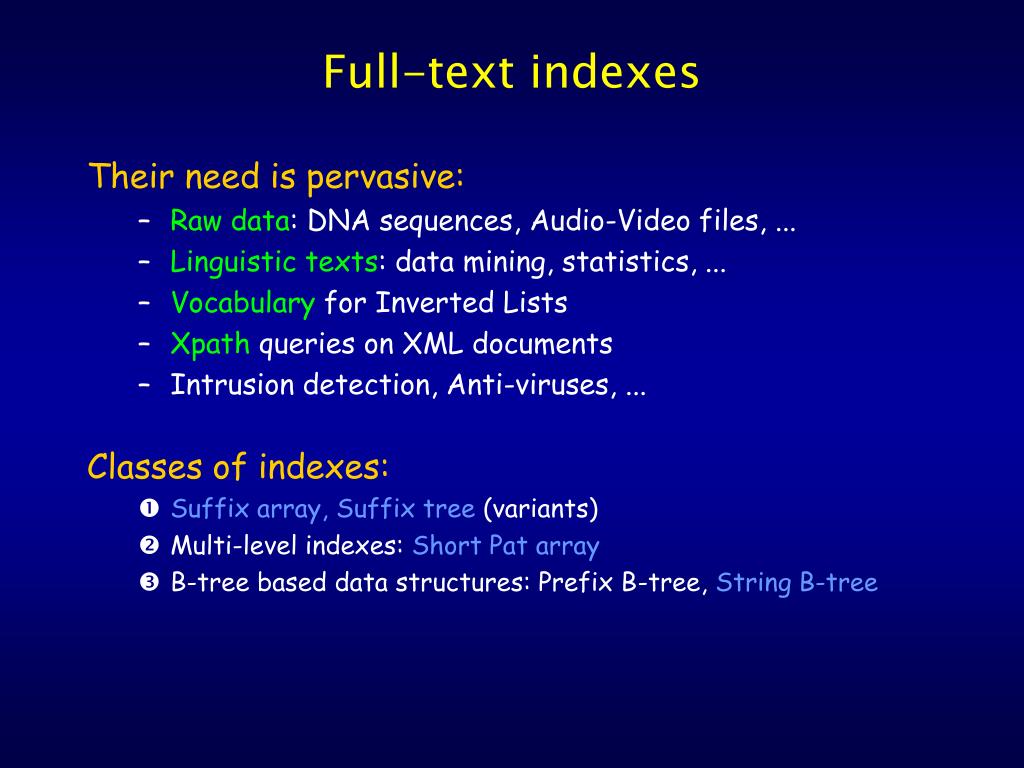 Full-text indexes

Their need is pervasive:

– Raw data: DNA sequences, Audio-Video files, ...
– Linguistic texts: data mining, statistics, ...
– Vocabulary for Inverted Lists
– Xpath queries on XML documents
– Intrusion detection, Anti-viruses, ...

Classes of indexes:

❶ Suffix array, Suffix tree (variants)
❷ Multi-level indexes: Short Pat array
❸ B-tree based data structures: Prefix B-tree, String B-tree